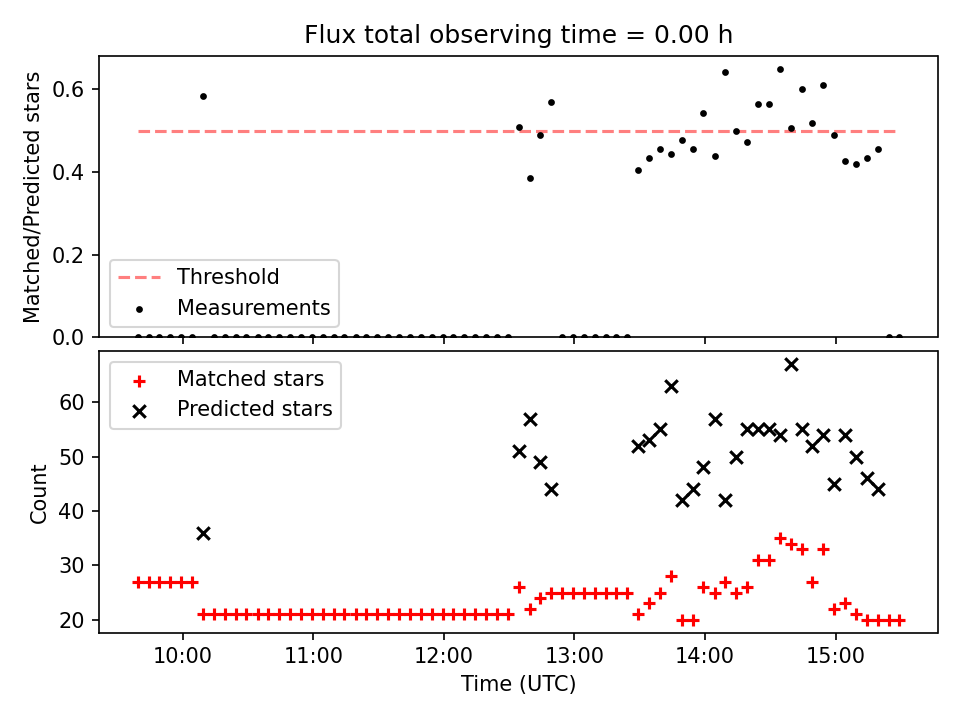 Flux total observing time = 0.00 h

Matched/Predicted stars

0.6
0.4
0.2
0.0

Threshold
Measurements

Matched stars
Predicted stars

Count

60
50
40
30
20

10:00
11:00
12:00
13:00
14:00
15:00

Time (UTC)